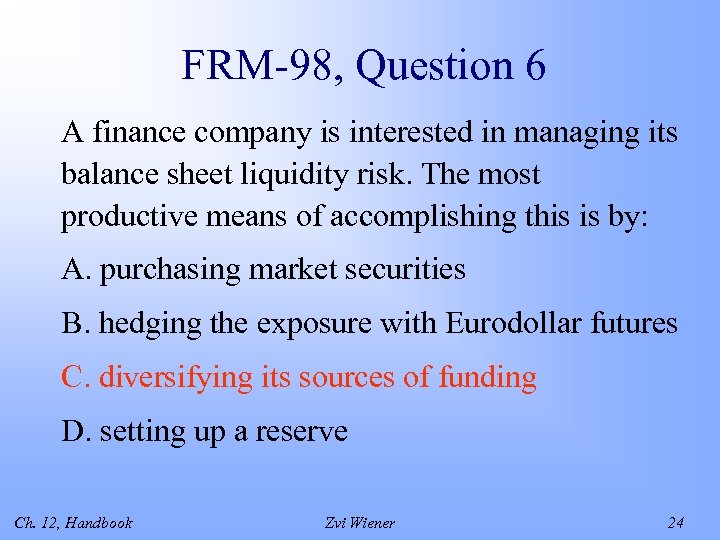 FRM-98, Question 6

A finance company is interested in managing its balance sheet liquidity risk. The most productive means of accomplishing this is by:

A. purchasing market securities

B. hedging the exposure with Eurodollar futures

C. diversifying its sources of funding

D. setting up a reserve

Ch. 12, Handbook

Zvi Wiener

24